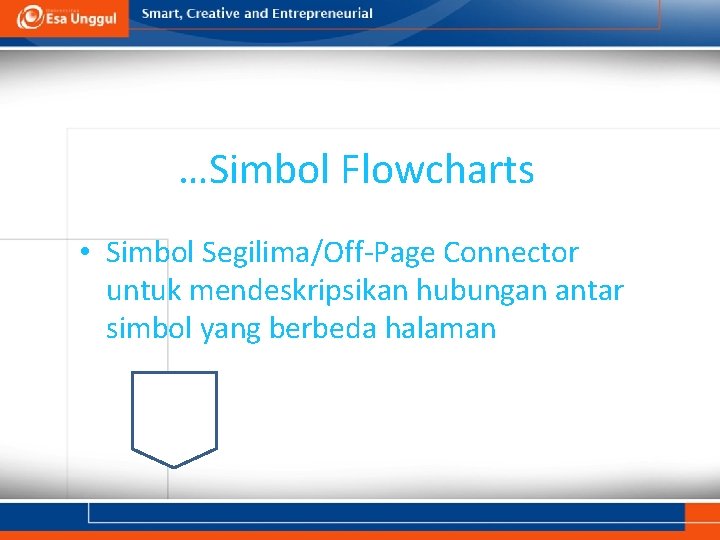 Esa Unggul

Smart, Creative and Entrepreneurial

…Simbol Flowcharts

• Simbol Segilima/Off-Page Connector untuk mendeskripsikan hubungan antar simbol yang berbeda halaman